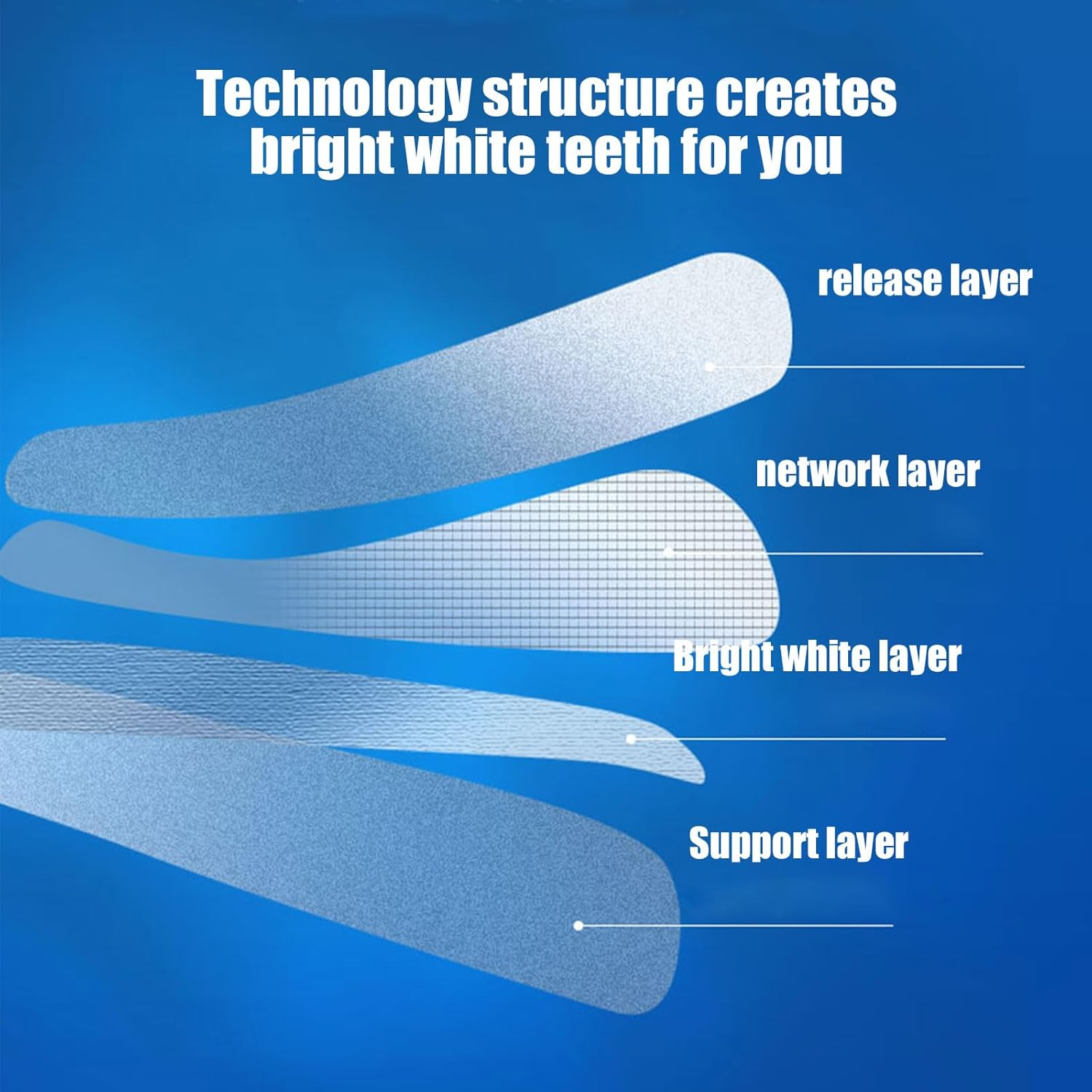 Technology structure creates bright white teeth for you

release layer

network layer

Bright white layer

Support layer